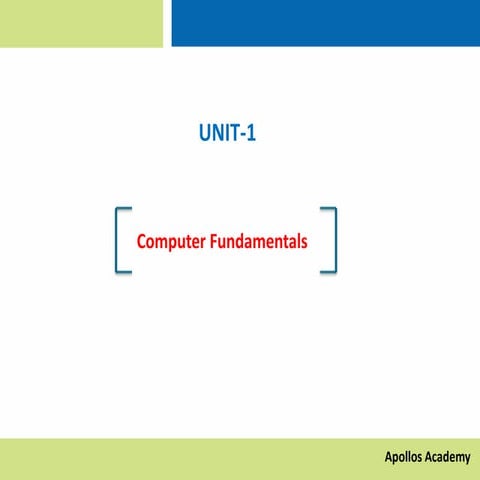 UNIT-1

Computer Fundamentals

Apollos Academy